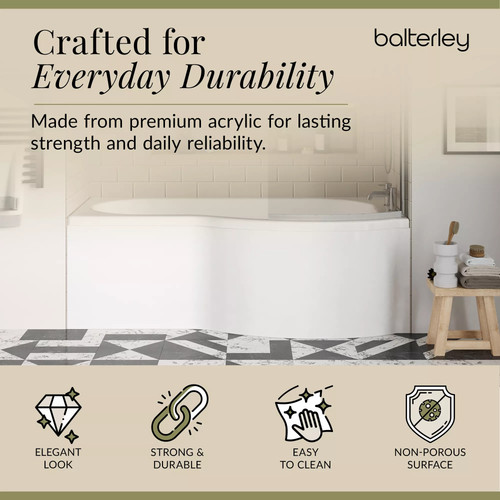 Crafted for
Everyday Durability

balterley

Made from premium acrylic for lasting strength and daily reliability.

ELEGANT
LOOK

STRONG &
DURABLE

EASY
TO CLEAN

NON-POROUS
SURFACE